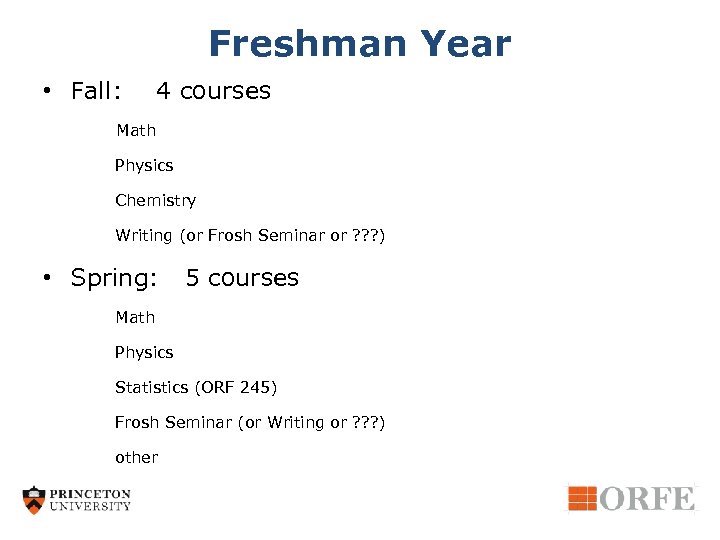 Freshman Year

• Fall: 4 courses

Math

Physics

Chemistry

Writing (or Frosh Seminar or ???)

• Spring: 5 courses

Math

Physics

Statistics (ORF 245)

Frosh Seminar (or Writing or ???)

other

PRINCETON UNIVERSITY

ORFE